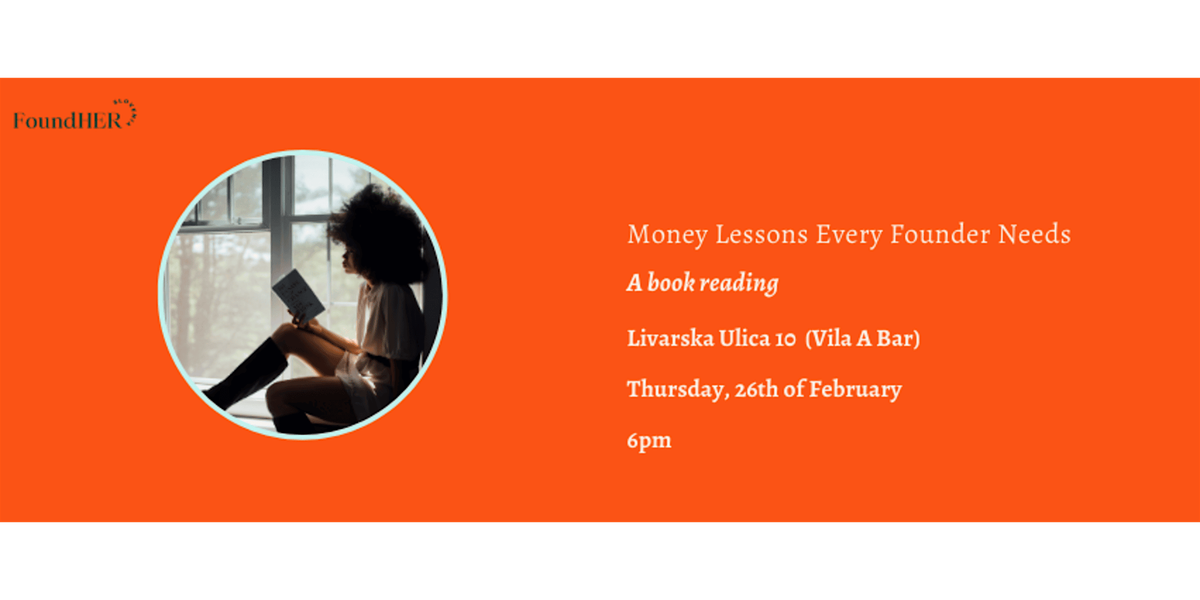 FoundHER

Money Lessons Every Founder Needs

A book reading

Livarska Ulica 10 (Vila A Bar)

Thursday, 26th of February

6pm